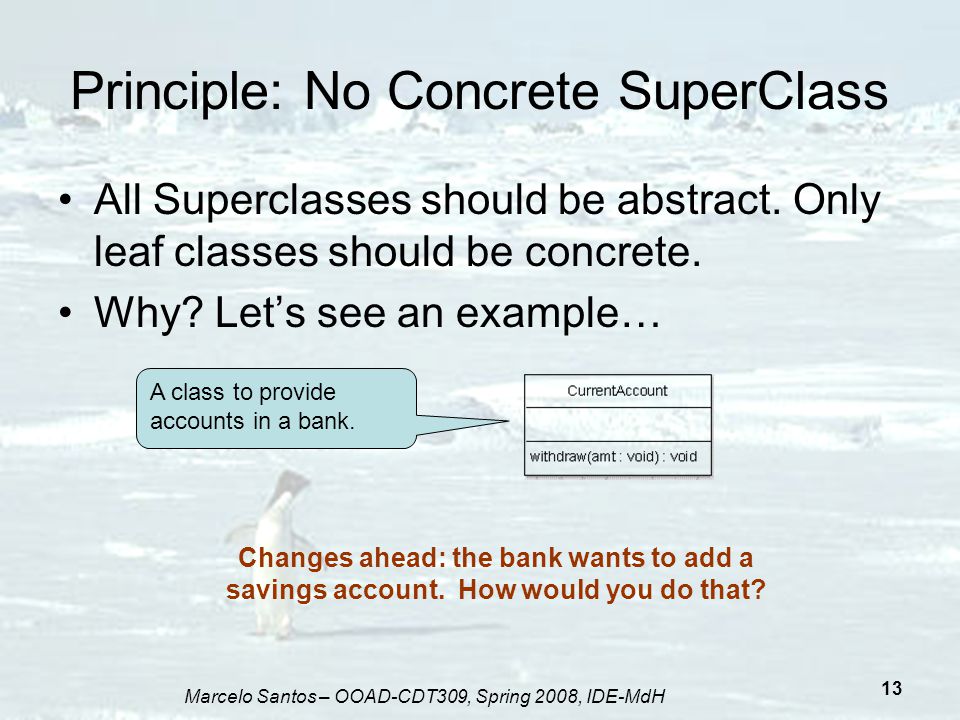 Principle: No Concrete SuperClass

• All Superclasses should be abstract. Only leaf classes should be concrete.

• Why? Let's see an example…

A class to provide accounts in a bank.

CurrentAccount

withdraw(amt : void) : void

Changes ahead: the bank wants to add a savings account. How would you do that?

Marcelo Santos – OOAD-CDT309, Spring 2008, IDE-MdH

13